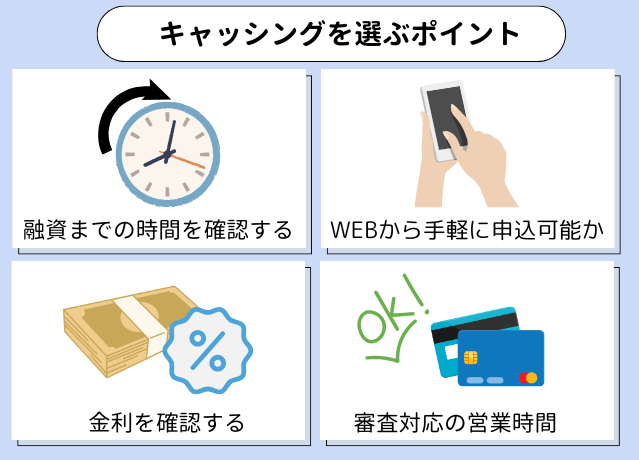 キャッシングを選ぶポイント

融資までの時間を確認する

WEBから手軽に申込可能か

%

金利を確認する

OK!

審査対応の営業時間